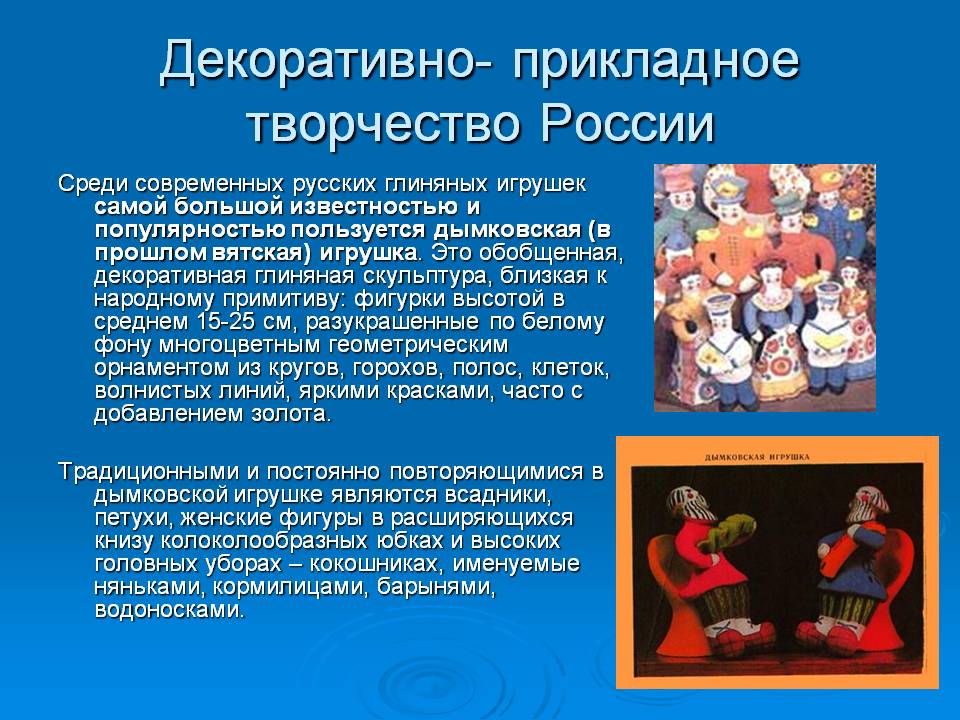 Декоративно- прикладное творчество России

Среди современных русских глиняных игрушек самой большой известностью и популярностью пользуется дымковская (в прошлом вятская) игрушка. Это обобщенная, декоративная глиняная скульптура, близкая к народному примитиву: фигурки высотой в среднем 15-25 см, разукрашенные по белому фону многоцветным геометрическим орнаментом из кругов, горохов, полос, клеток, волнистых линий, яркими красками, часто с добавлением золота.

Традиционными и постоянно повторяющимися в дымковской игрушке являются всадники, петухи, женские фигуры в расширяющихся книзу колоколообразных юбках и высоких головных уборах – кокошниках, именуемые няньками, кормилицами, барынями, водоносками.

ДЫМКОВСКАЯ ИГРУШКА